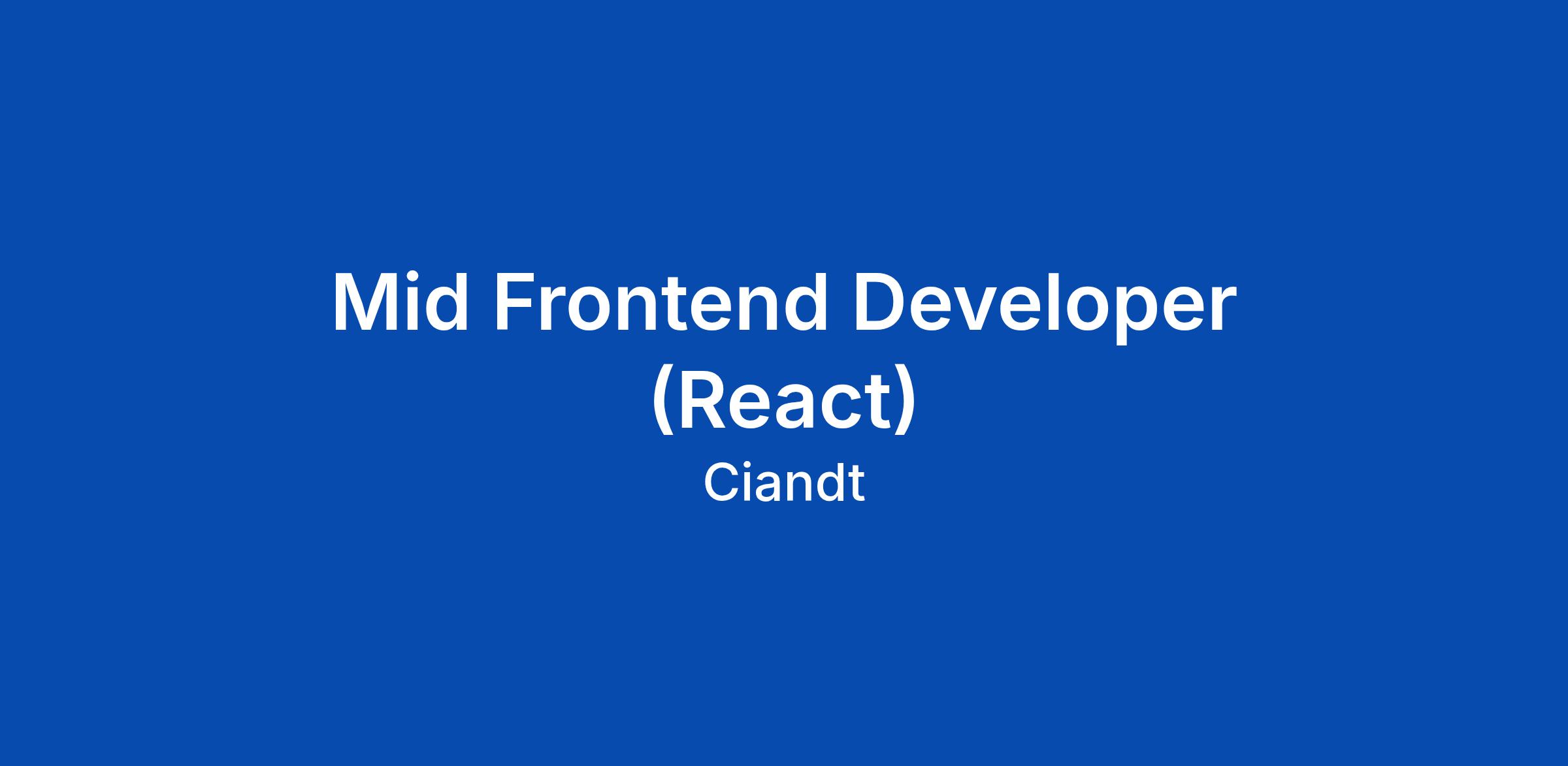 Mid Frontend Developer (React)

Ciandt